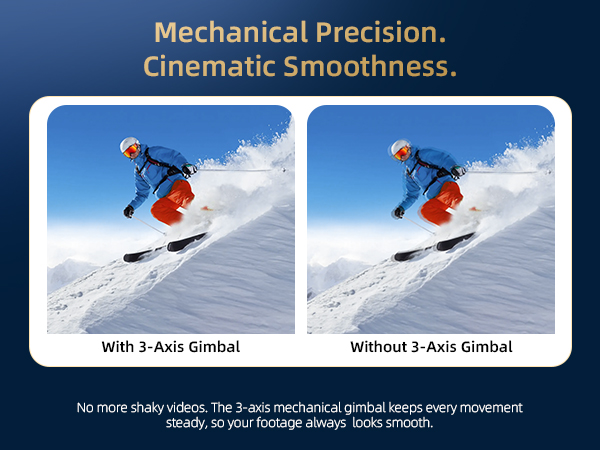 Mechanical Precision.
Cinematic Smoothness.

With 3-Axis Gimbal

Without 3-Axis Gimbal

No more shaky videos. The 3-axis mechanical gimbal keeps every movement steady, so your footage always looks smooth.